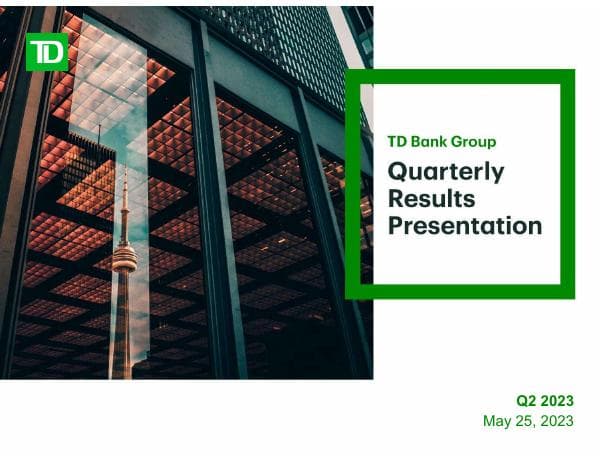 TD

TD Bank Group

Quarterly Results Presentation

Q2 2023
May 25, 2023